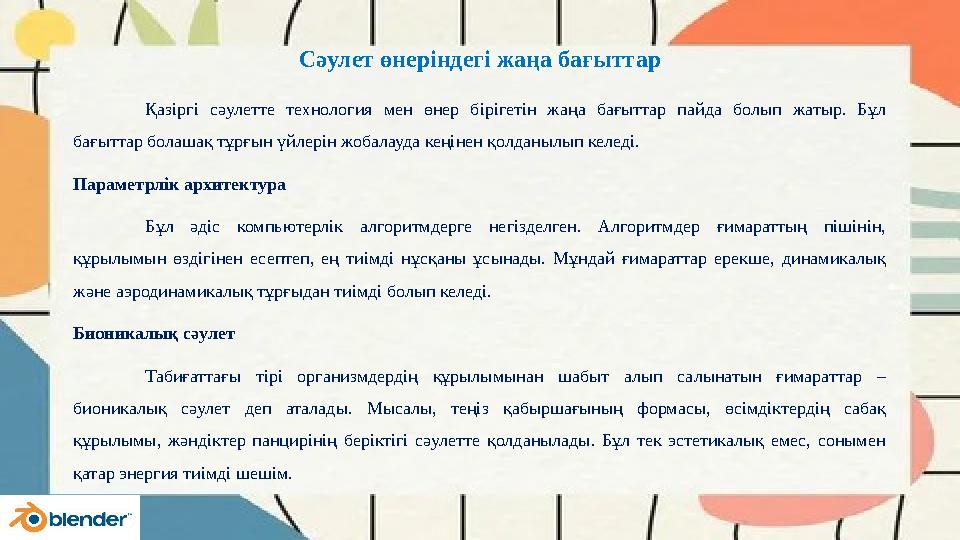 Сәулет өнеріндегі жаңа бағыттар

Қазіргі сәулетте технология мен өнер бірігетін жаңа бағыттар пайда болып жатыр. Бұл бағыттар болашақ тұрғын үйлерін жобалауда кеңінен қолданылып келеді.

Параметрлік архитектура

Бұл әдіс компьютерлік алгоритмдерге негізделген. Алгоритмдер ғимараттың пішінін, құрылымын өздігінен есептеп, ең тиімді нұсқаны ұсынады. Мұндай ғимараттар ерекше, динамикалық және аэродинамикалық тұрғыдан тиімді болып келеді.

Бионикалық сәулет

Табиғаттағы тірі организмдердің құрылымынан шабыт алып салынатын ғимараттар – бионикалық сәулет деп аталады. Мысалы, теңіз қабыршағының формасы, өсімдіктердің сабақ құрылымы, жәндіктер панцирінің беріктігі сәулетте қолданылады. Бұл тек эстетикалық емес, сонымен қатар энергия тиімді шешім.

blender